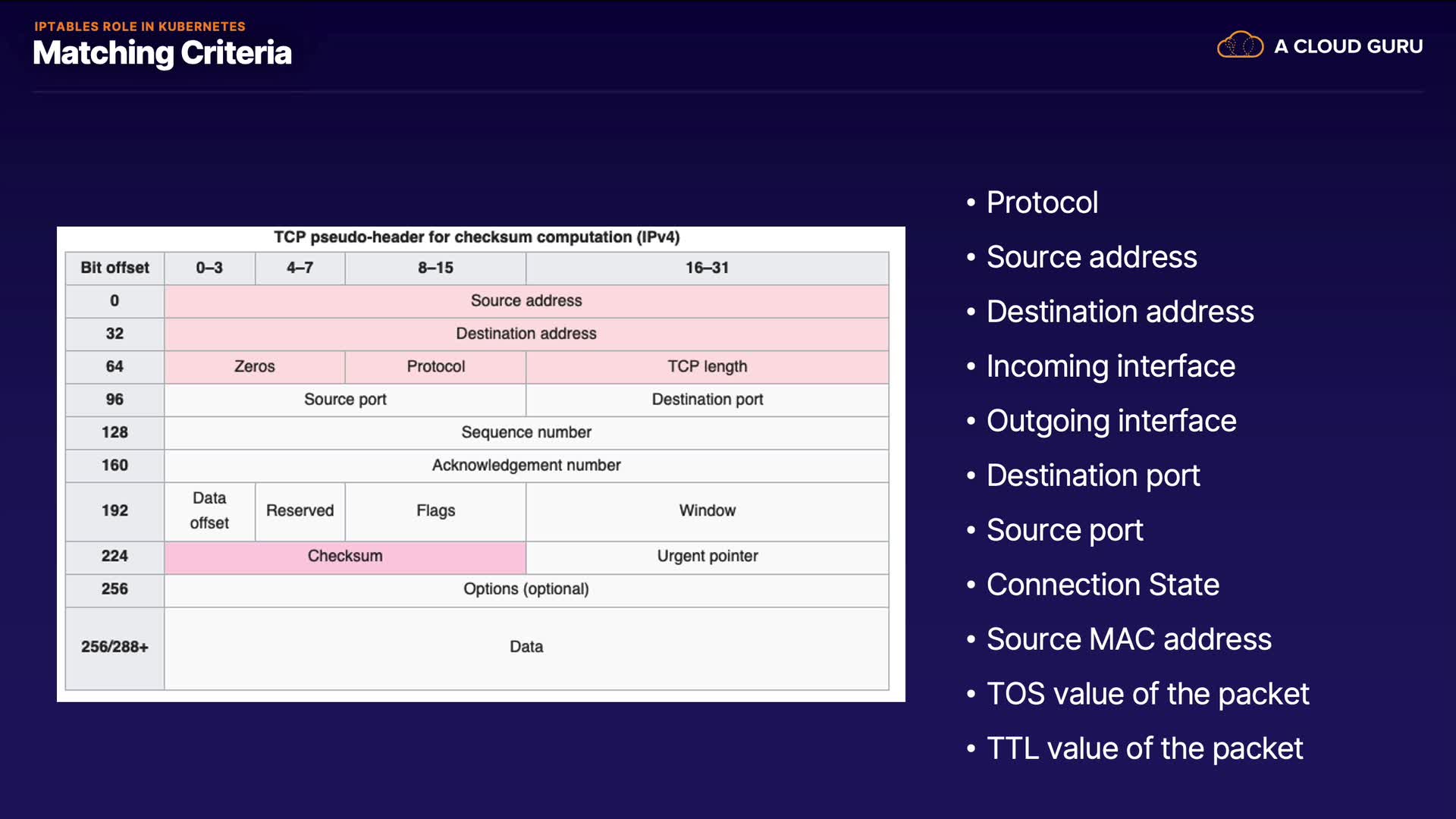 IPTABLES ROLE IN KUBERNETES
Matching Criteria

A CLOUD GURU

TCP pseudo-header for checksum computation (IPv4)

| Bit offset | 0–3 | 4–7 | 8–15 | 16–31 |
|---|---|---|---|---|
| 0 | Source address | | | |
| 32 | Destination address | | | |
| 64 | Zeros | | Protocol | TCP length |
| 96 | Source port | | | Destination port |
| 128 | Sequence number | | | |
| 160 | Acknowledgement number | | | |
| 192 | Data offset | Reserved | Flags | Window |
| 224 | Checksum | | | Urgent pointer |
| 256 | Options (optional) | | | |
| 256/288+ | Data | | | |

• Protocol
• Source address
• Destination address
• Incoming interface
• Outgoing interface
• Destination port
• Source port
• Connection State
• Source MAC address
• TOS value of the packet
• TTL value of the packet